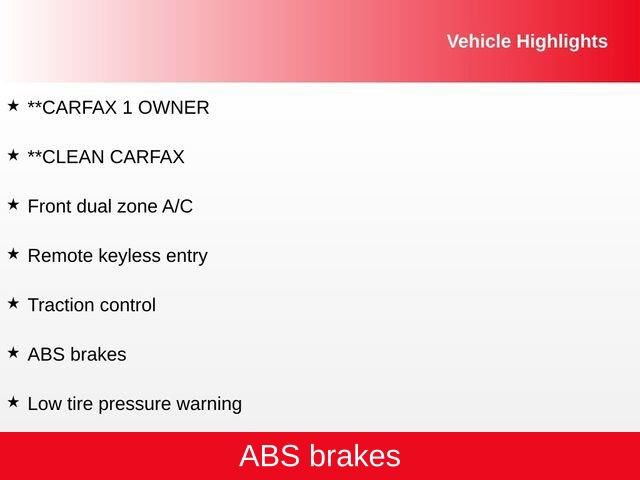 Vehicle Highlights

★ **CARFAX 1 OWNER

★ **CLEAN CARFAX

★ Front dual zone A/C

★ Remote keyless entry

★ Traction control

★ ABS brakes

★ Low tire pressure warning

ABS brakes